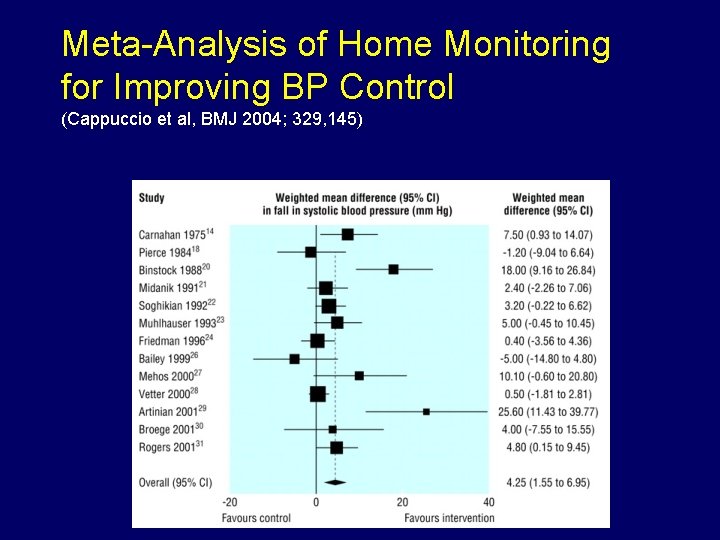 Meta-Analysis of Home Monitoring for Improving BP Control
(Cappuccio et al, BMJ 2004; 329,145)

| Study | Weighted mean difference (95% CI) in fall in systolic blood pressure (mm Hg) | Weighted mean difference (95% CI) |
|---|---|---|
| Carnahan 1975$^{14}$ | | 7.50 (0.93 to 14.07) |
| Pierce 1984$^{18}$ | | -1.20 (-9.04 to 6.64) |
| Binstock 1988$^{20}$ | | 18.00 (9.16 to 26.84) |
| Midanik 1991$^{21}$ | | 2.40 (-2.26 to 7.06) |
| Soghikian 1992$^{22}$ | | 3.20 (-0.22 to 6.62) |
| Muhlhauser 1993$^{23}$ | | 5.00 (-0.45 to 10.45) |
| Friedman 1996$^{24}$ | | 0.40 (-3.56 to 4.36) |
| Bailey 1999$^{26}$ | | -5.00 (-14.80 to 4.80) |
| Mehos 2000$^{27}$ | | 10.10 (-0.60 to 20.80) |
| Vetter 2000$^{28}$ | | 0.50 (-1.81 to 2.81) |
| Artinian 2001$^{29}$ | | 25.60 (11.43 to 39.77) |
| Broege 2001$^{30}$ | | 4.00 (-7.55 to 15.55) |
| Rogers 2001$^{31}$ | | 4.80 (0.15 to 9.45) |
| Overall (95% CI) | | 4.25 (1.55 to 6.95) |

-20 0 20 40
Favours control
Favours intervention